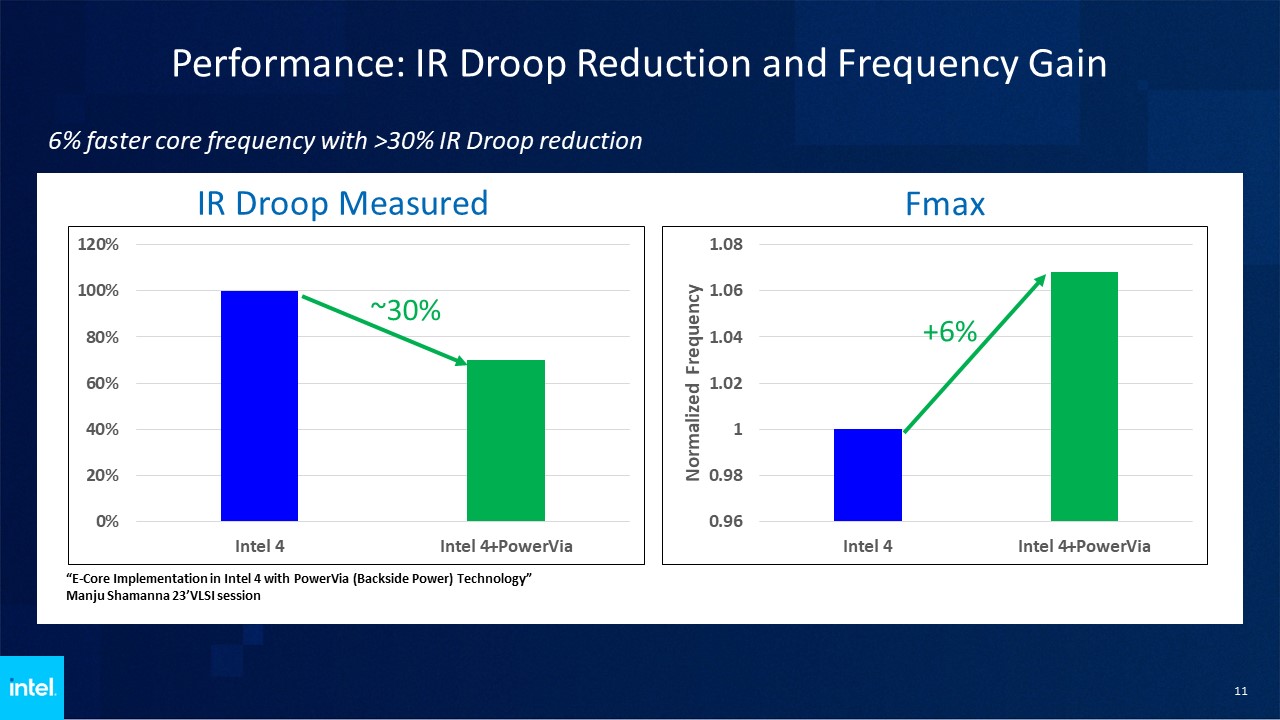 Performance: IR Droop Reduction and Frequency Gain

6% faster core frequency with >30% IR Droop reduction

IR Droop Measured

120%
100%
80%
60%
40%
20%
0%

~30%

Intel 4
Intel 4+PowerVia

Fmax

Normalized Frequency

1.08
1.06
1.04
1.02
1
0.98
0.96

+6%

Intel 4
Intel 4+PowerVia

"E-Core Implementation in Intel 4 with PowerVia (Backside Power) Technology"
Manju Shamanna 23'VLSI session

intel.

11